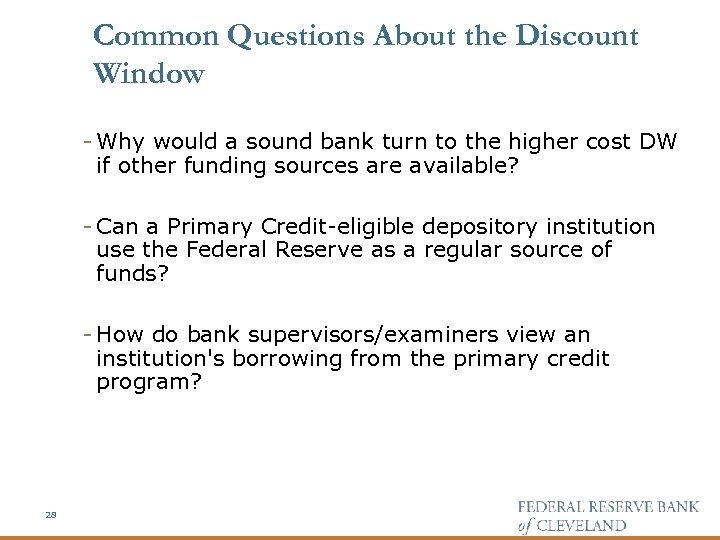 Common Questions About the Discount Window

- Why would a sound bank turn to the higher cost DW if other funding sources are available?

- Can a Primary Credit-eligible depository institution use the Federal Reserve as a regular source of funds?

- How do bank supervisors/examiners view an institution's borrowing from the primary credit program?

28

FEDERAL RESERVE BANK of CLEVELAND